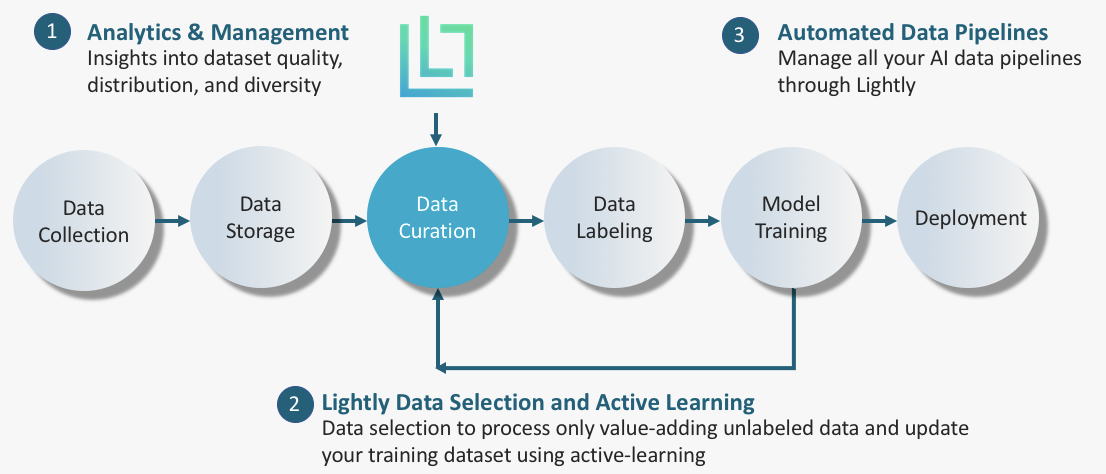 1 Analytics & Management
Insights into dataset quality, distribution, and diversity

3 Automated Data Pipelines
Manage all your AI data pipelines through Lightly

Data Collection

Data Storage

Data Curation

Data Labeling

Model Training

Deployment

2 Lightly Data Selection and Active Learning
Data selection to process only value-adding unlabeled data and update your training dataset using active-learning